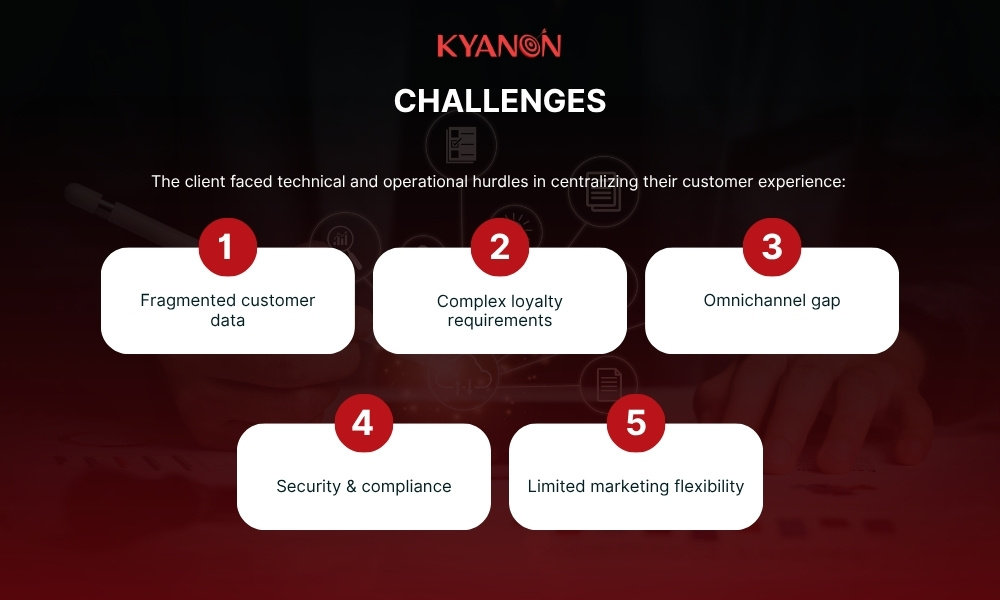 KYANON

CHALLENGES

The client faced technical and operational hurdles in centralizing their customer experience:

1
Fragmented customer data

2
Complex loyalty requirements

3
Omnichannel gap

4
Security & compliance

5
Limited marketing flexibility